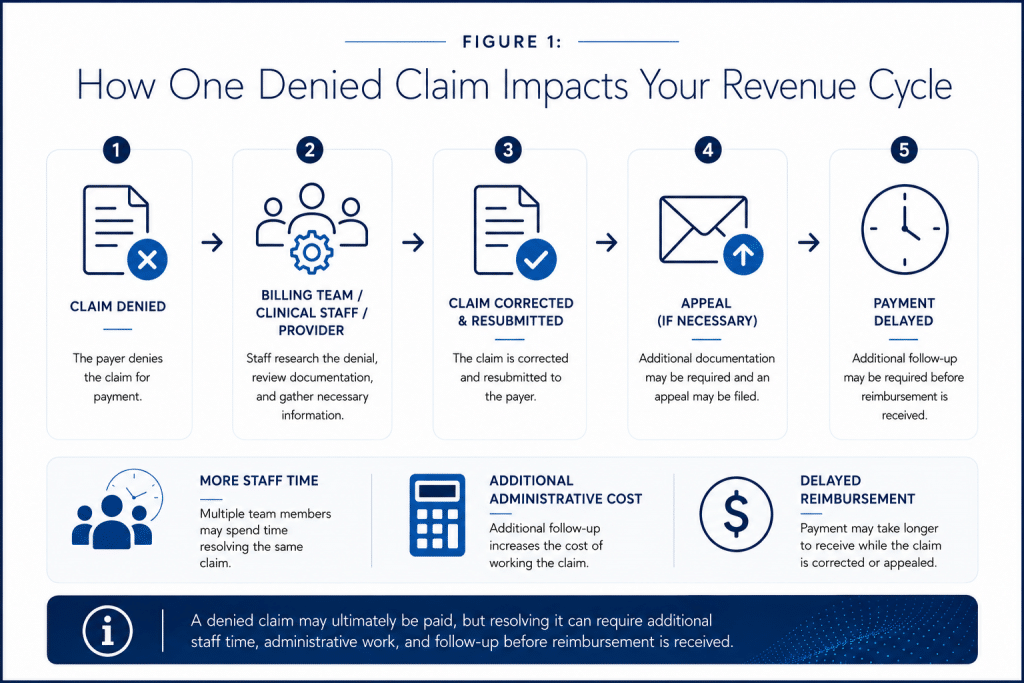 FIGURE 1:

How One Denied Claim Impacts Your Revenue Cycle

1

CLAIM DENIED

The payer denies the claim for payment.

2

BILLING TEAM / CLINICAL STAFF / PROVIDER

Staff research the denial, review documentation, and gather necessary information.

3

CLAIM CORRECTED & RESUBMITTED

The claim is corrected and resubmitted to the payer.

4

APPEAL (IF NECESSARY)

Additional documentation may be required and an appeal may be filed.

5

PAYMENT DELAYED

Additional follow-up may be required before reimbursement is received.

MORE STAFF TIME

Multiple team members may spend time resolving the same claim.

ADDITIONAL ADMINISTRATIVE COST

Additional follow-up increases the cost of working the claim.

DELAYED REIMBURSEMENT

Payment may take longer to receive while the claim is corrected or appealed.

A denied claim may ultimately be paid, but resolving it can require additional staff time, administrative work, and follow-up before reimbursement is received.